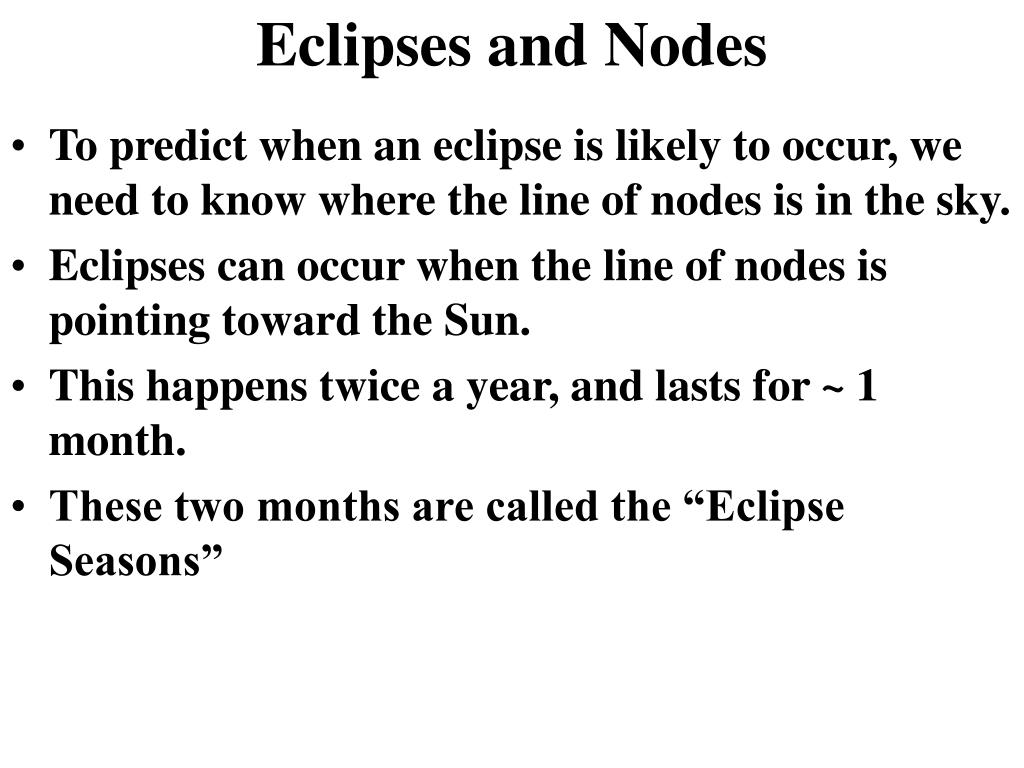 Eclipses and Nodes

• To predict when an eclipse is likely to occur, we need to know where the line of nodes is in the sky.

• Eclipses can occur when the line of nodes is pointing toward the Sun.

• This happens twice a year, and lasts for ~ 1 month.

• These two months are called the “Eclipse Seasons”